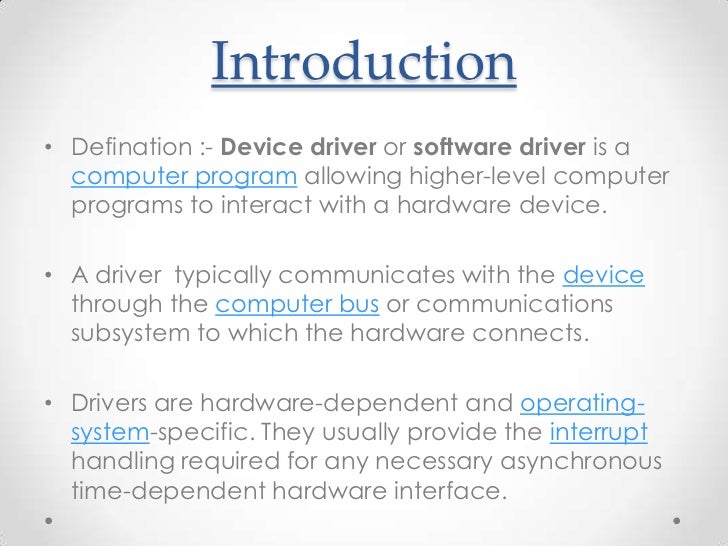 Introduction

• Defination :- Device driver or software driver is a computer program allowing higher-level computer programs to interact with a hardware device.

• A driver typically communicates with the device through the computer bus or communications subsystem to which the hardware connects.

• Drivers are hardware-dependent and operating-system-specific. They usually provide the interrupt handling required for any necessary asynchronous time-dependent hardware interface.